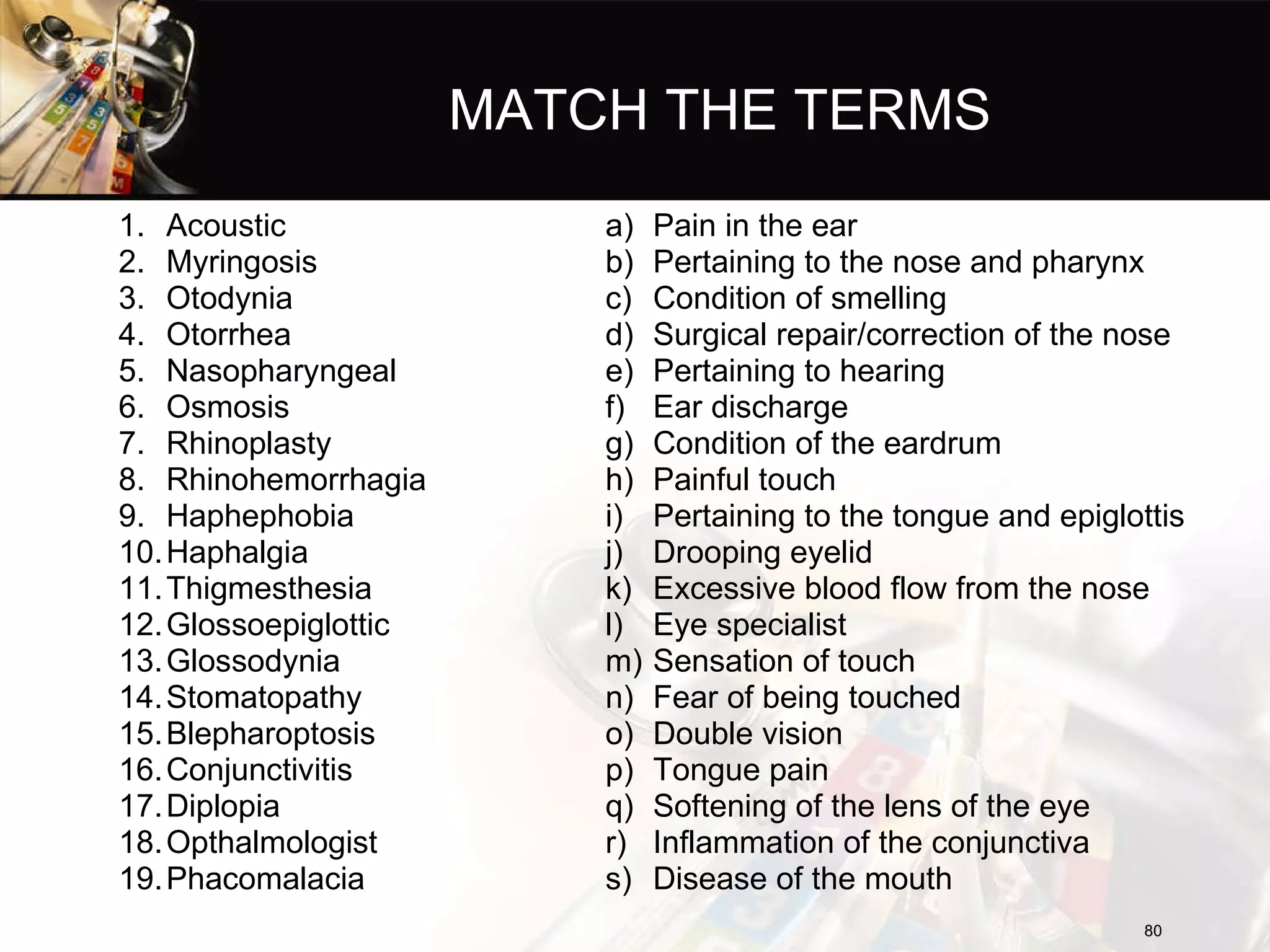 MATCH THE TERMS

1. Acoustic
2. Myringosis
3. Otodynia
4. Otorrhea
5. Nasopharyngeal
6. Osmosis
7. Rhinoplasty
8. Rhinohemorrhagia
9. Haphephobia
10. Haphalgia
11. Thigmesthesia
12. Glossoepiglottic
13. Glossodynia
14. Stomatopathy
15. Blepharoptosis
16. Conjunctivitis
17. Diplopia
18. Opthalmologist
19. Phacomalacia

a) Pain in the ear
b) Pertaining to the nose and pharynx
c) Condition of smelling
d) Surgical repair/correction of the nose
e) Pertaining to hearing
f) Ear discharge
g) Condition of the eardrum
h) Painful touch
i) Pertaining to the tongue and epiglottis
j) Drooping eyelid
k) Excessive blood flow from the nose
l) Eye specialist
m) Sensation of touch
n) Fear of being touched
o) Double vision
p) Tongue pain
q) Softening of the lens of the eye
r) Inflammation of the conjunctiva
s) Disease of the mouth

80